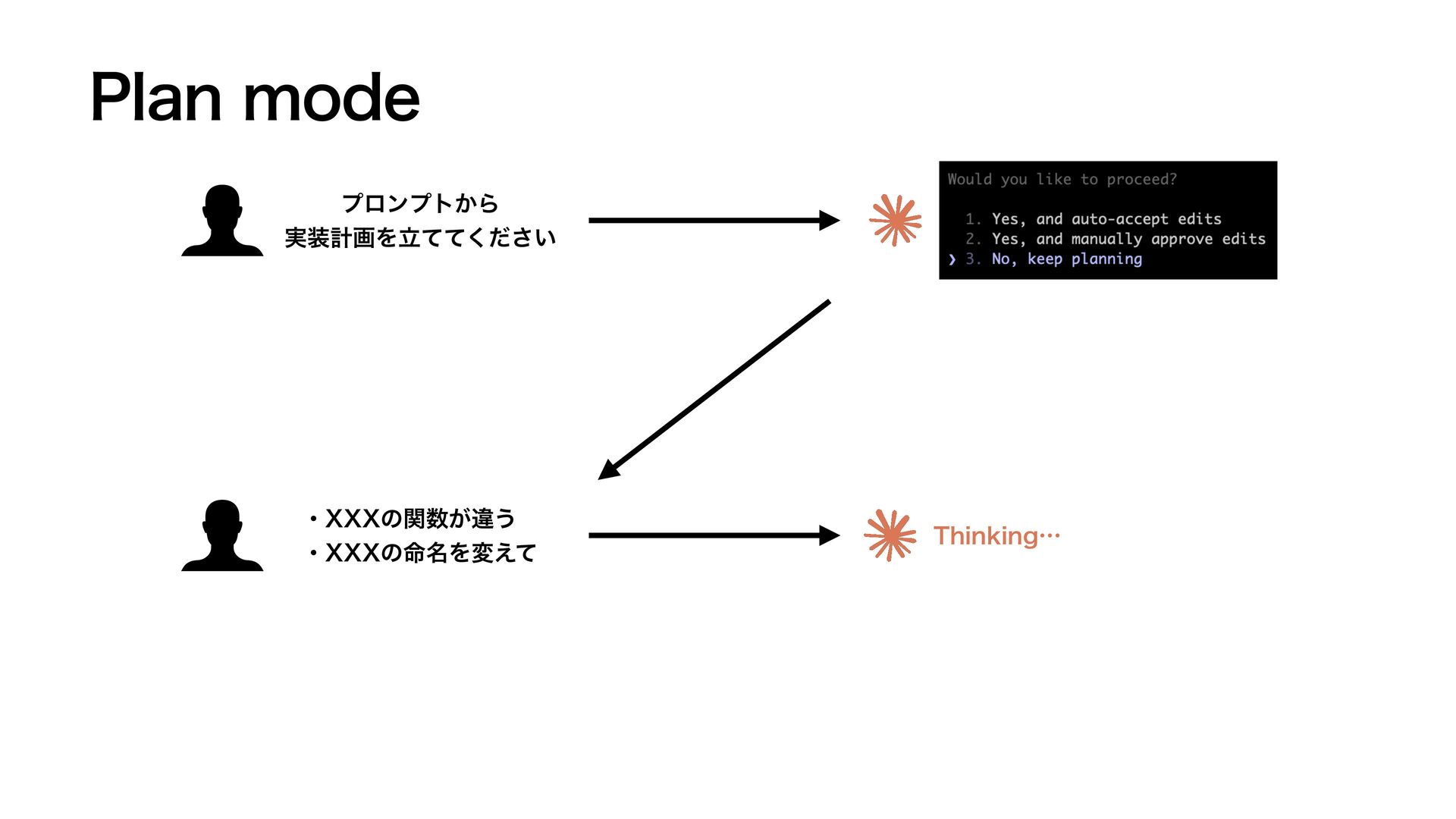 Plan mode

プロンプトから
実装計画を立ててください

Would you like to proceed?

1. Yes, and auto-accept edits
2. Yes, and manually approve edits
❯ 3. No, keep planning

・XXXの関数が違う
・XXXの命名を変えて

Thinking…